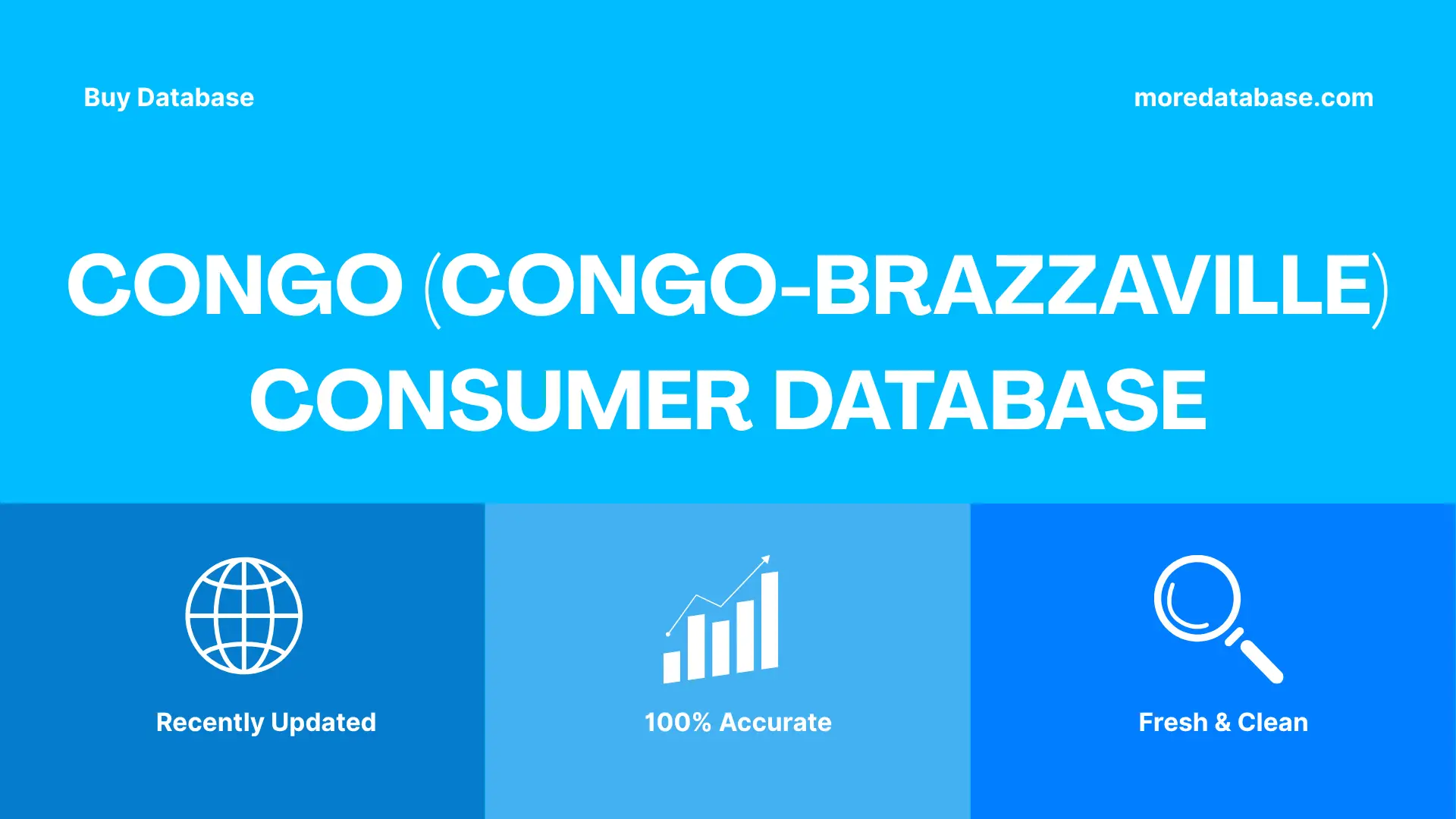 Buy Database

moredatabase.com

CONGO (CONGO-BRAZZAVILLE) CONSUMER DATABASE

Recently Updated

100% Accurate

Fresh & Clean